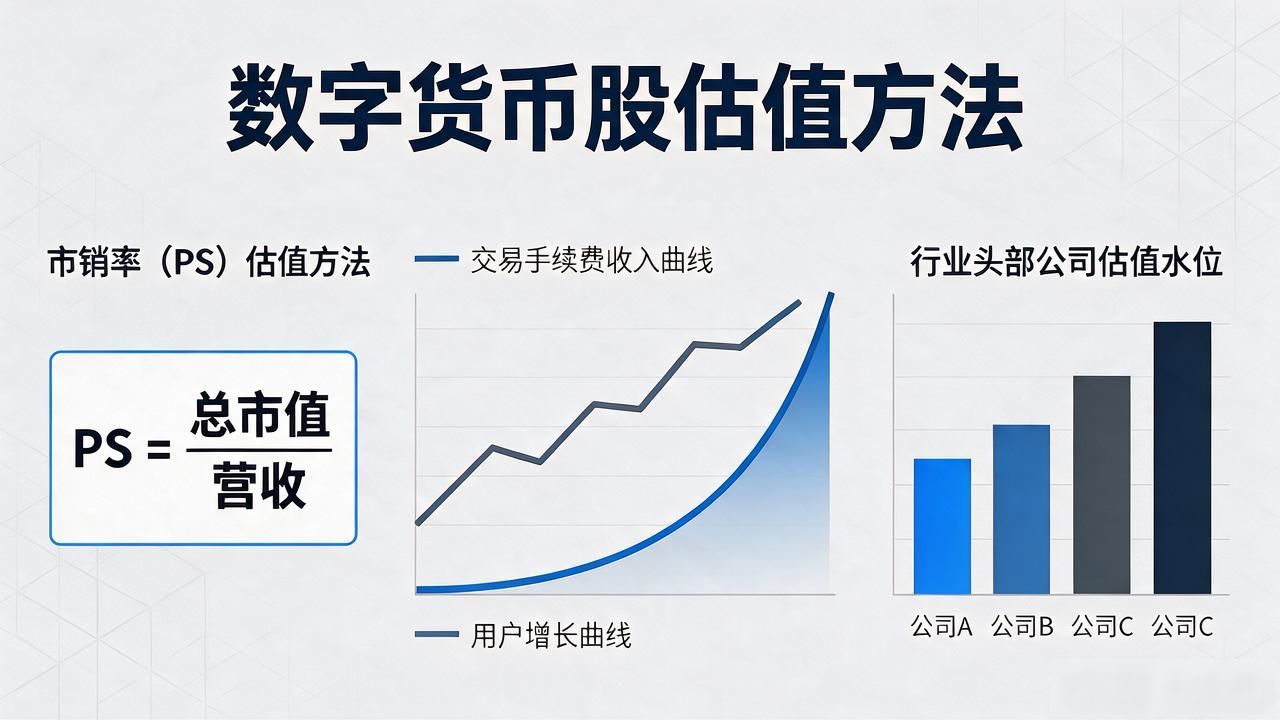 数字货币股估值方法

市销率（PS）估值方法

$PS = \frac{总市值}{营收}$

交易手续费收入曲线

用户增长曲线

行业头部公司估值水位

公司A 公司B 公司C 公司C